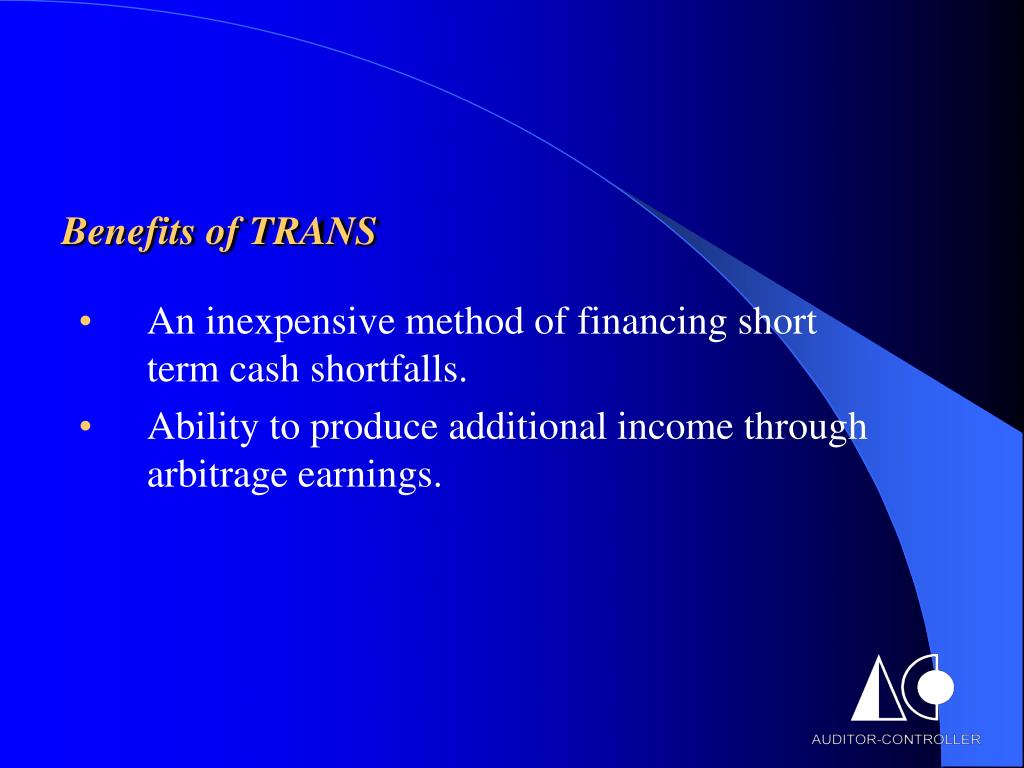 Benefits of TRANS

• An inexpensive method of financing short term cash shortfalls.
• Ability to produce additional income through arbitrage earnings.

AUDITOR-CONTROLLER